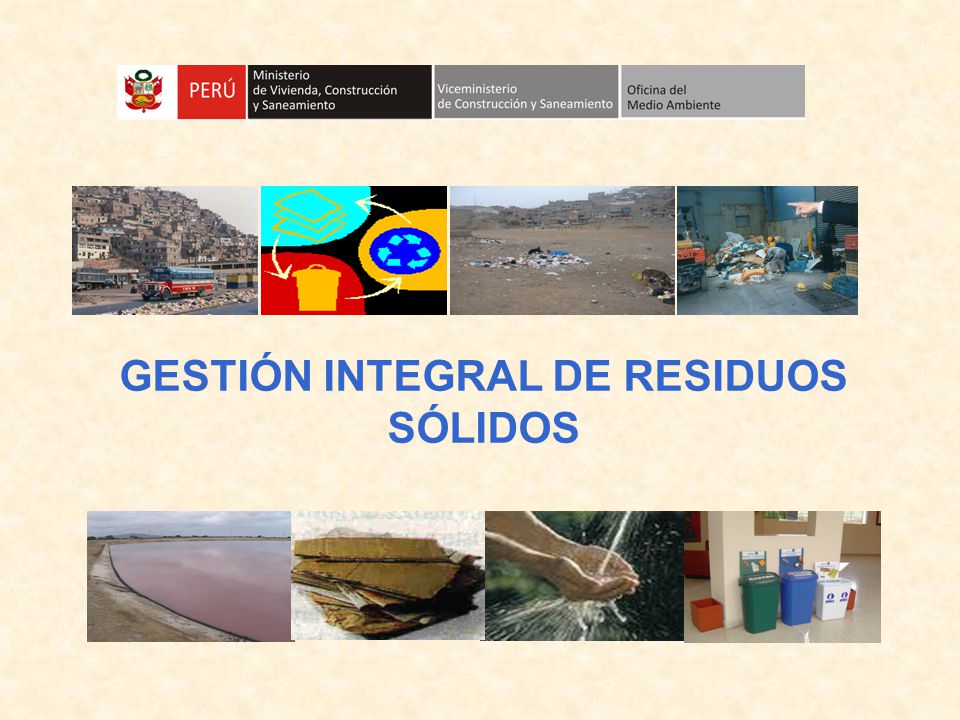 PERÚ
Ministerio de Vivienda, Construcción y Saneamiento
Viceministerio de Construcción y Saneamiento
Oficina del Medio Ambiente

GESTIÓN INTEGRAL DE RESIDUOS SÓLIDOS